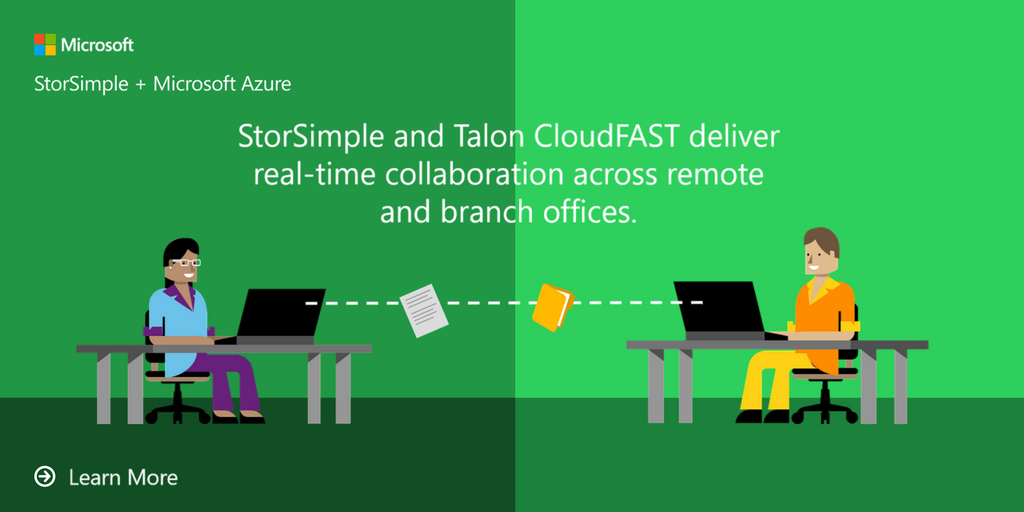 Microsoft

StorSimple + Microsoft Azure

StorSimple and Talon CloudFAST deliver real-time collaboration across remote and branch offices.

Learn More